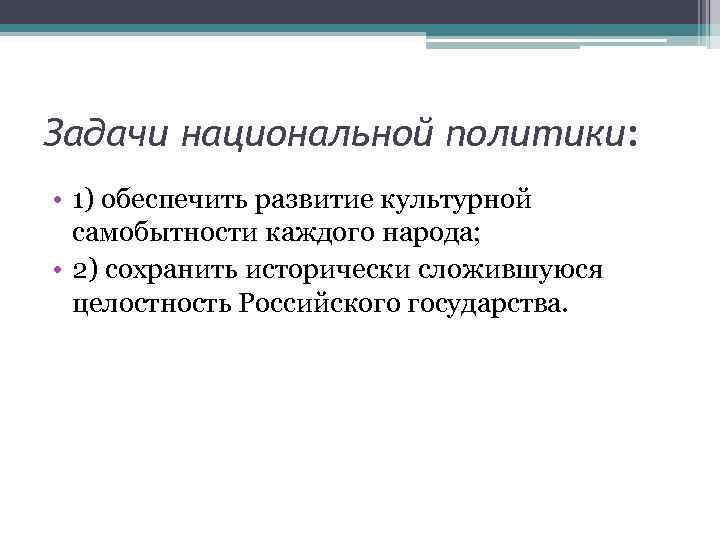 Задачи национальной политики:

• 1) обеспечить развитие культурной самобытности каждого народа;
• 2) сохранить исторически сложившуюся целостность Российского государства.